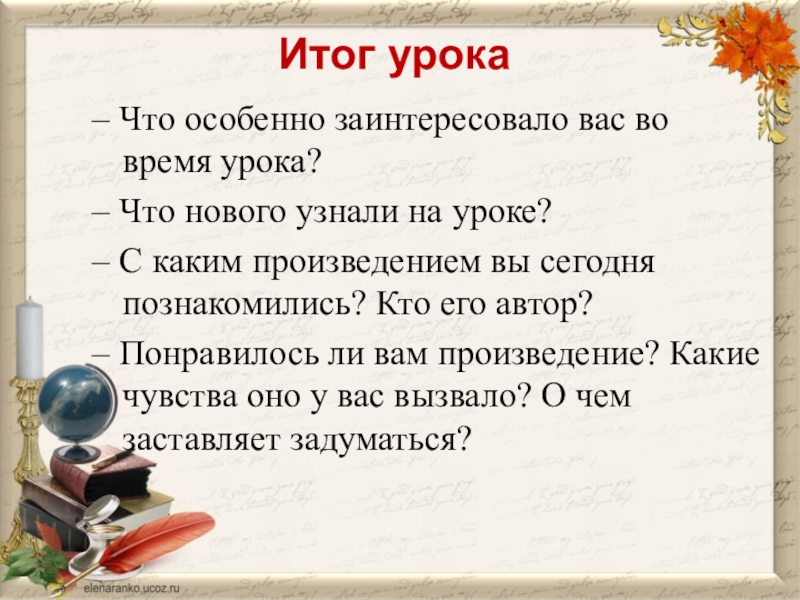 Итог урока

– Что особенно заинтересовало вас во время урока?

– Что нового узнали на уроке?

– С каким произведением вы сегодня познакомились? Кто его автор?

– Понравилось ли вам произведение? Какие чувства оно у вас вызвало? О чем заставляет задуматься?

elenaranko.ucoz.ru